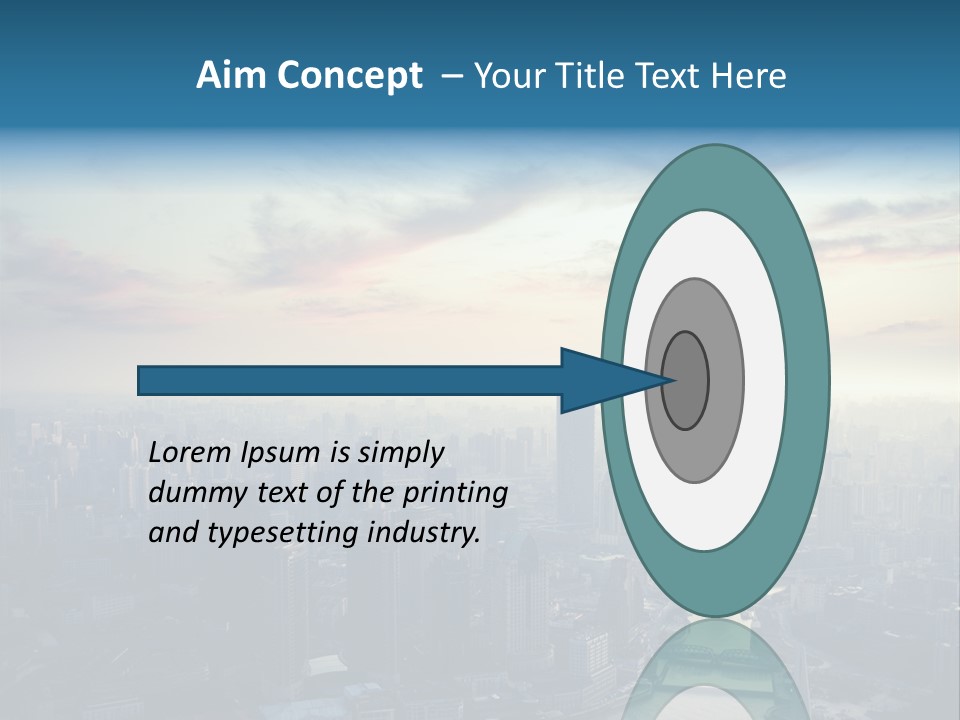 Aim Concept – Your Title Text Here

Lorem Ipsum is simply dummy text of the printing and typesetting industry.